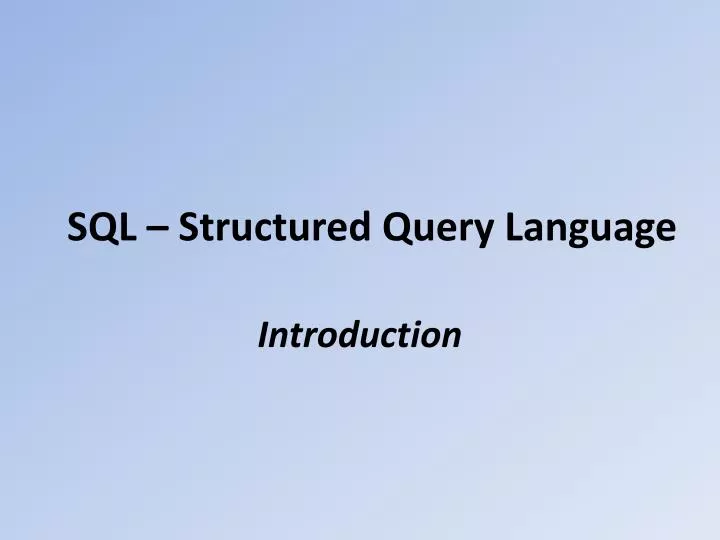 SQL – Structured Query Language

Introduction